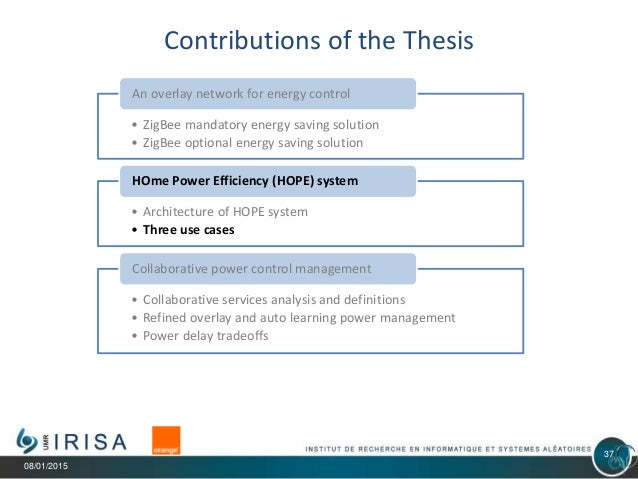 Contributions of the Thesis

An overlay network for energy control

• ZigBee mandatory energy saving solution
• ZigBee optional energy saving solution

HOme Power Efficiency (HOPE) system

• Architecture of HOPE system
• Three use cases

Collaborative power control management

• Collaborative services analysis and definitions
• Refined overlay and auto learning power management
• Power delay tradeoffs

UMR IRISA

orange

INSTITUT DE RECHERCHE EN INFORMATIQUE ET SYSTEMES ALÉATOIRES

37

08/01/2015